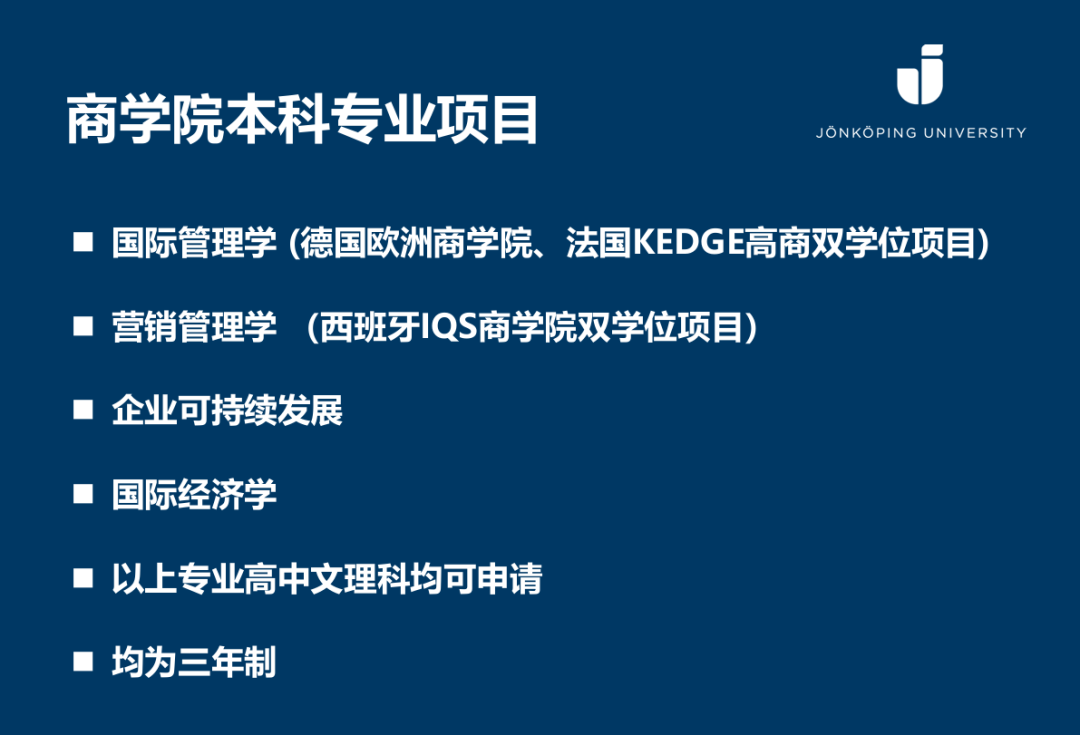 商学院本科专业项目

JÖNKÖPING UNIVERSITY

■ 国际管理学 (德国欧洲商学院、法国KEDGE高商双学位项目)

■ 营销管理学 （西班牙IQS商学院双学位项目）

■ 企业可持续发展

■ 国际经济学

■ 以上专业高中文理科均可申请

■ 均为三年制